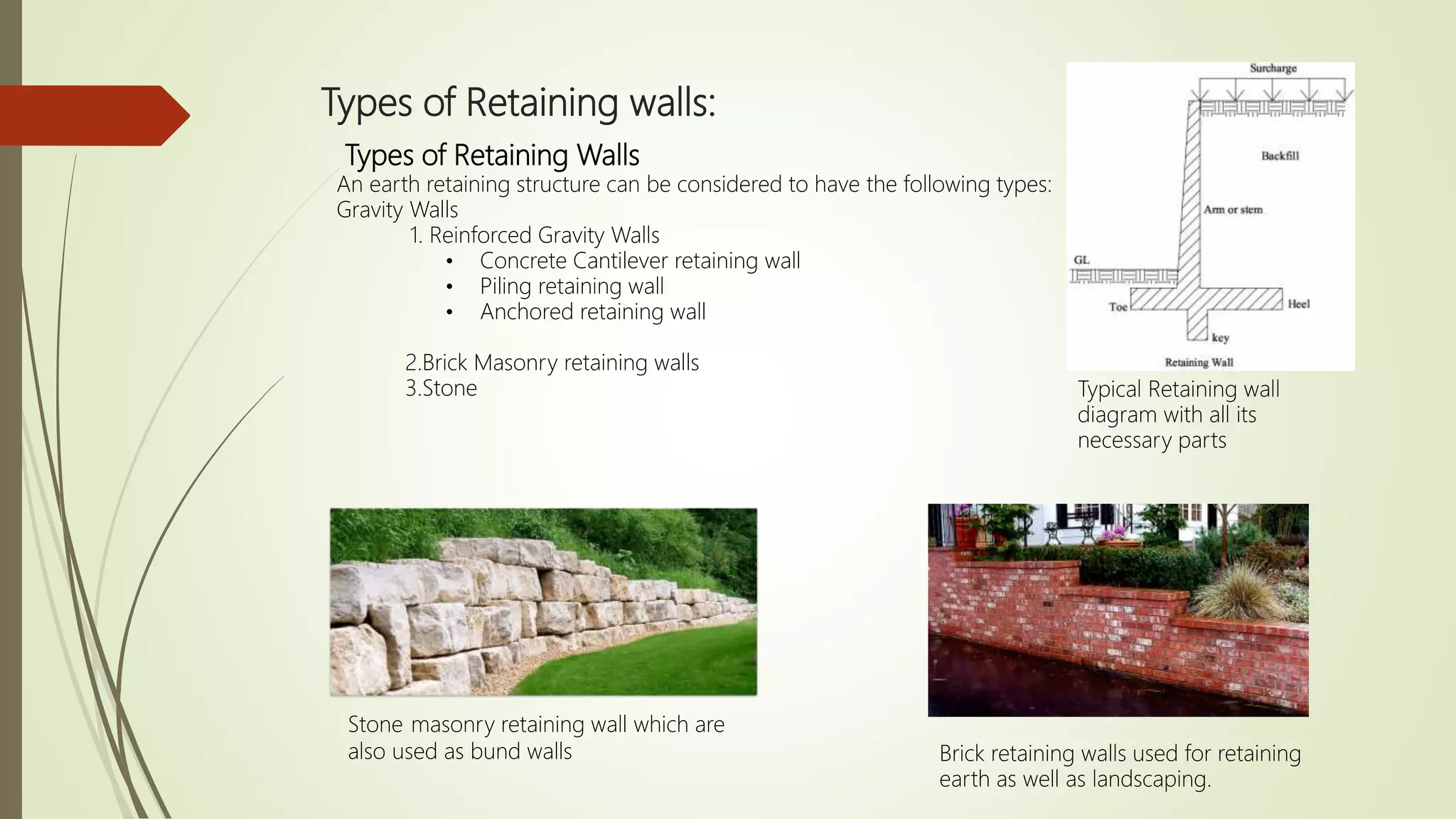 Types of Retaining walls:

Types of Retaining Walls

An earth retaining structure can be considered to have the following types:
Gravity Walls

1. Reinforced Gravity Walls
• Concrete Cantilever retaining wall
• Piling retaining wall
• Anchored retaining wall

2.Brick Masonry retaining walls
3.Stone

Surcharge
Backfill
Arm or stem
GL
Toe
Heel
key
Retaining Wall

Typical Retaining wall diagram with all its necessary parts

Stone masonry retaining wall which are also used as bund walls

Brick retaining walls used for retaining earth as well as landscaping.